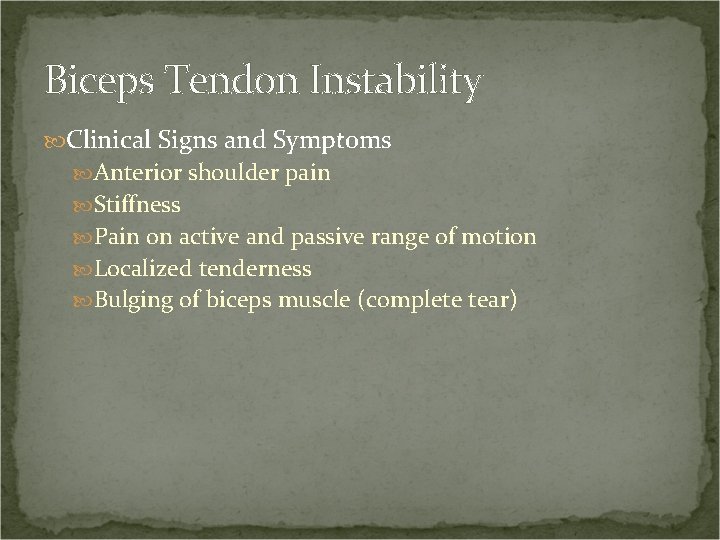 Biceps Tendon Instability

Clinical Signs and Symptoms

Anterior shoulder pain

Stiffness

Pain on active and passive range of motion

Localized tenderness

Bulging of biceps muscle (complete tear)